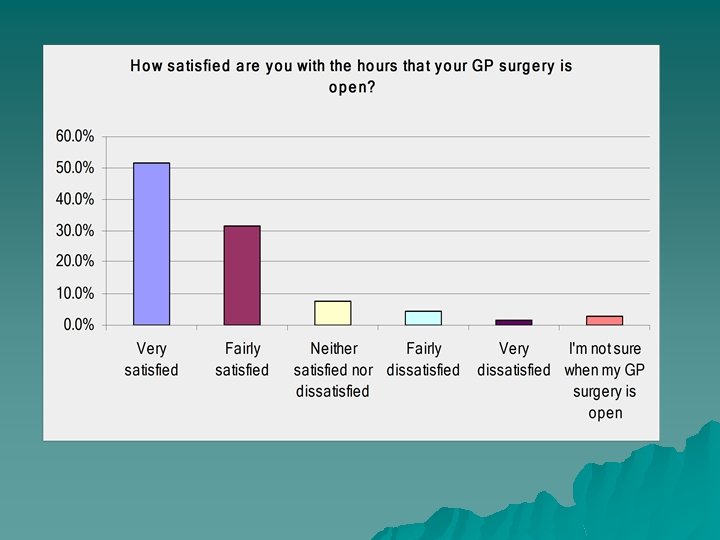 How satisfied are you with the hours that your GP surgery is open?

60.0%
50.0%
40.0%
30.0%
20.0%
10.0%
0.0%

Very satisfied
Fairly satisfied
Neither satisfied nor dissatisfied
Fairly dissatisfied
Very dissatisfied
I'm not sure when my GP surgery is open